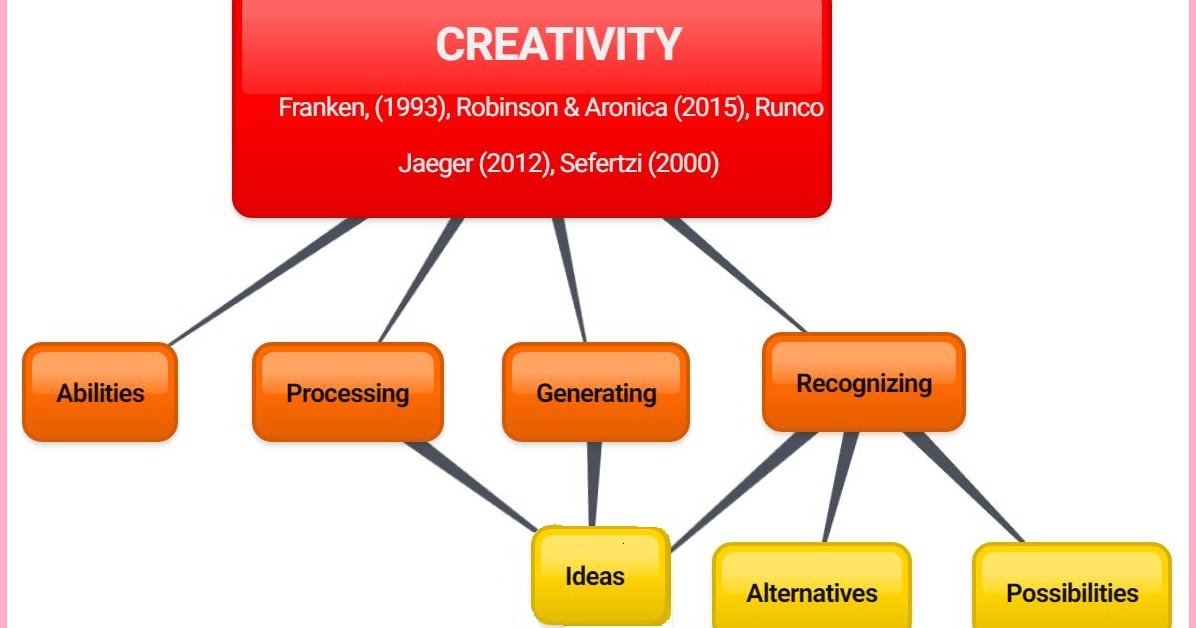 CREATIVITY

Franken, (1993), Robinson & Aronica (2015), Runco

Jaeger (2012), Sefertzi (2000)

Abilities

Processing

Generating

Recognizing

Ideas

Alternatives

Possibilities